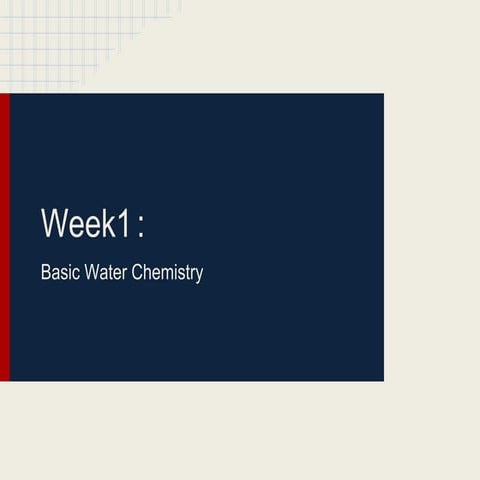 Week1 :

Basic Water Chemistry